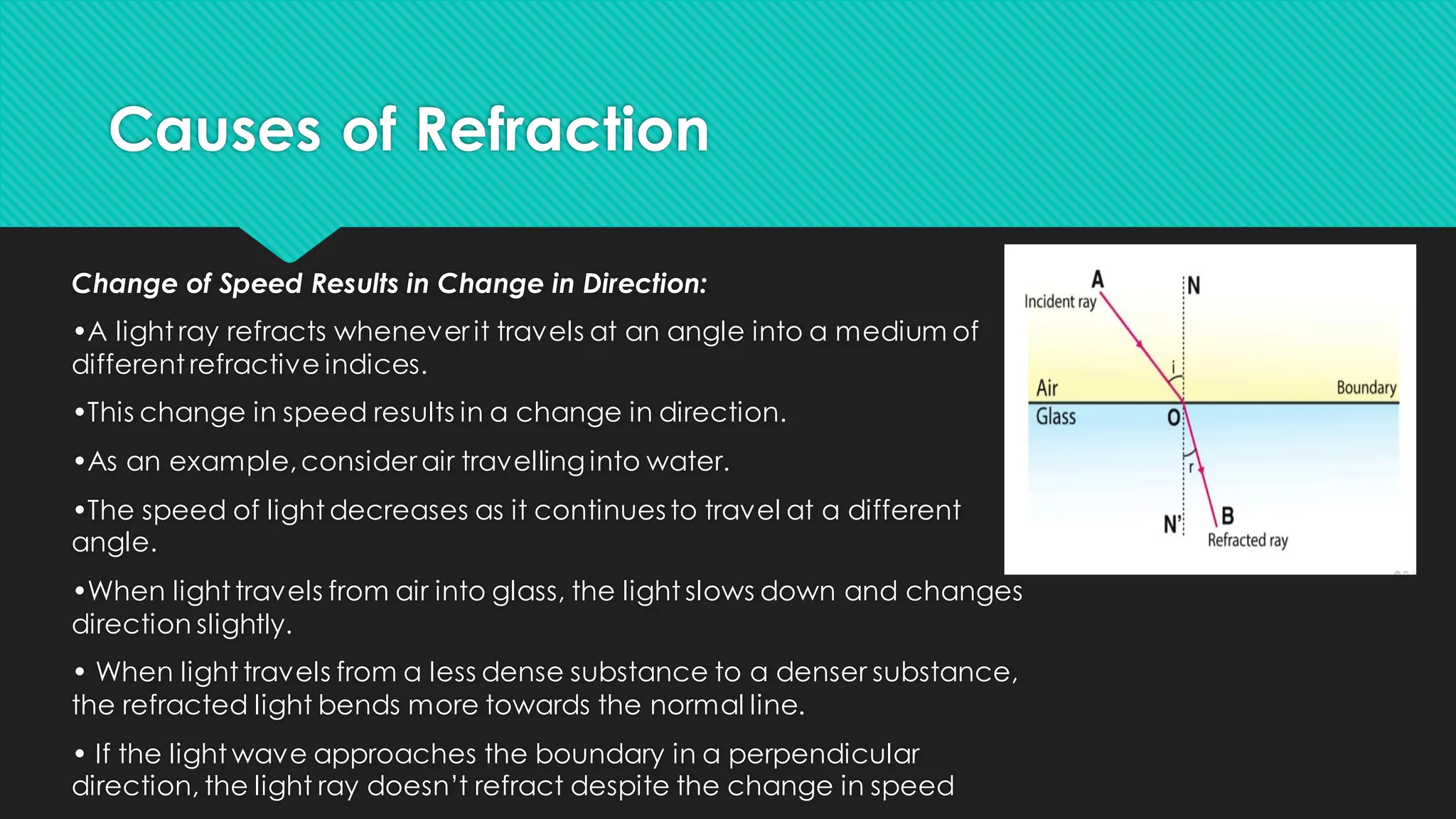 Causes of Refraction

Change of Speed Results in Change in Direction:

•A light ray refracts whenever it travels at an angle into a medium of different refractive indices.

•This change in speed results in a change in direction.

•As an example, consider air travelling into water.

•The speed of light decreases as it continues to travel at a different angle.

•When light travels from air into glass, the light slows down and changes direction slightly.

• When light travels from a less dense substance to a denser substance, the refracted light bends more towards the normal line.

• If the light wave approaches the boundary in a perpendicular direction, the light ray doesn't refract despite the change in speed

A
Incident ray
N
i
Air
Boundary
Glass
O
r
N'
B
Refracted ray